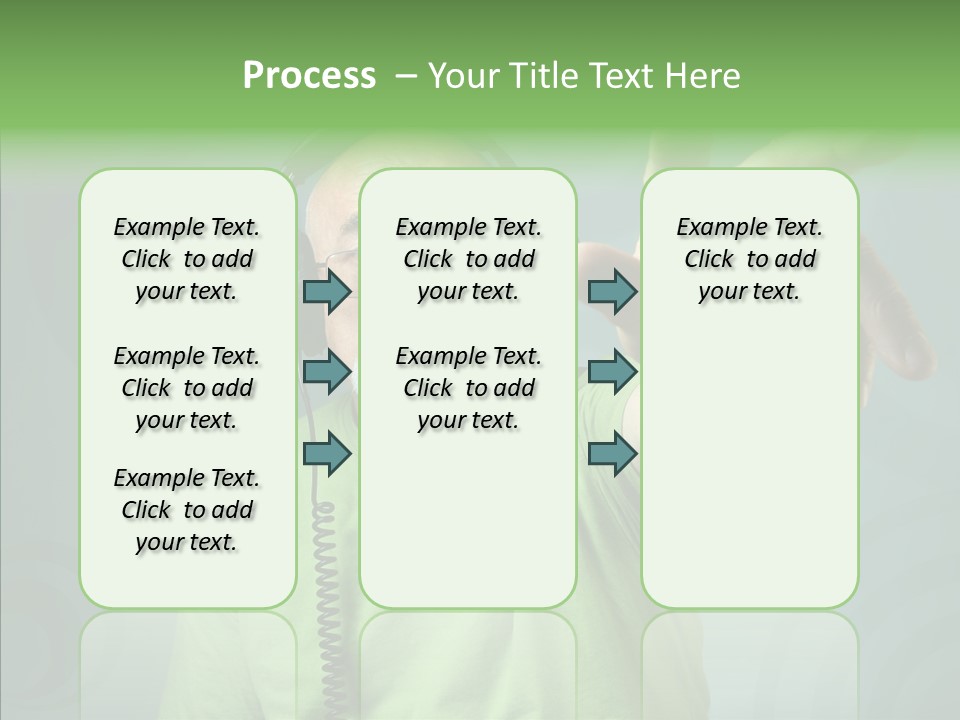 Process – Your Title Text Here

Example Text. Click to add your text.

Example Text. Click to add your text.

Example Text. Click to add your text.

Example Text. Click to add your text.

Example Text. Click to add your text.

Example Text. Click to add your text.